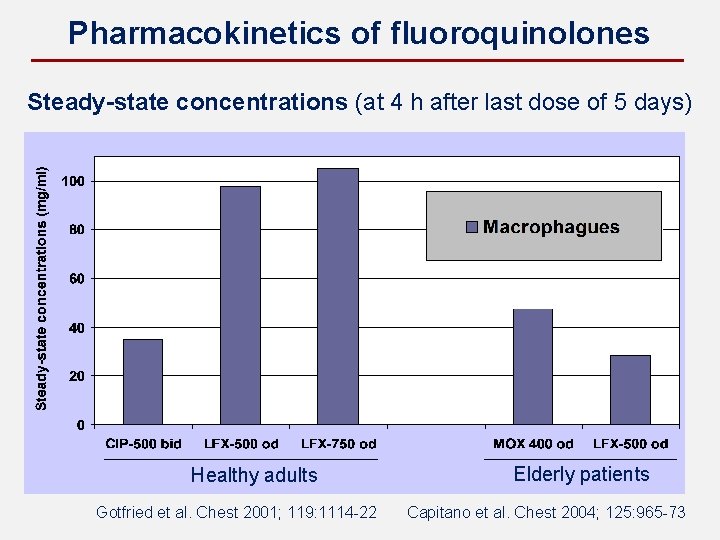 Pharmacokinetics of fluoroquinolones

Steady-state concentrations (at 4 h after last dose of 5 days)

Steady-state concentrations (mg/ml)

100
80
60
40
20
0

Macrophagues

CIP-500 bid
LFX-500 od
LFX-750 od
MOX 400 od
LFX-500 od

Healthy adults
Elderly patients

Gotfried et al. Chest 2001; 119:1114-22
Capitano et al. Chest 2004; 125:965-73